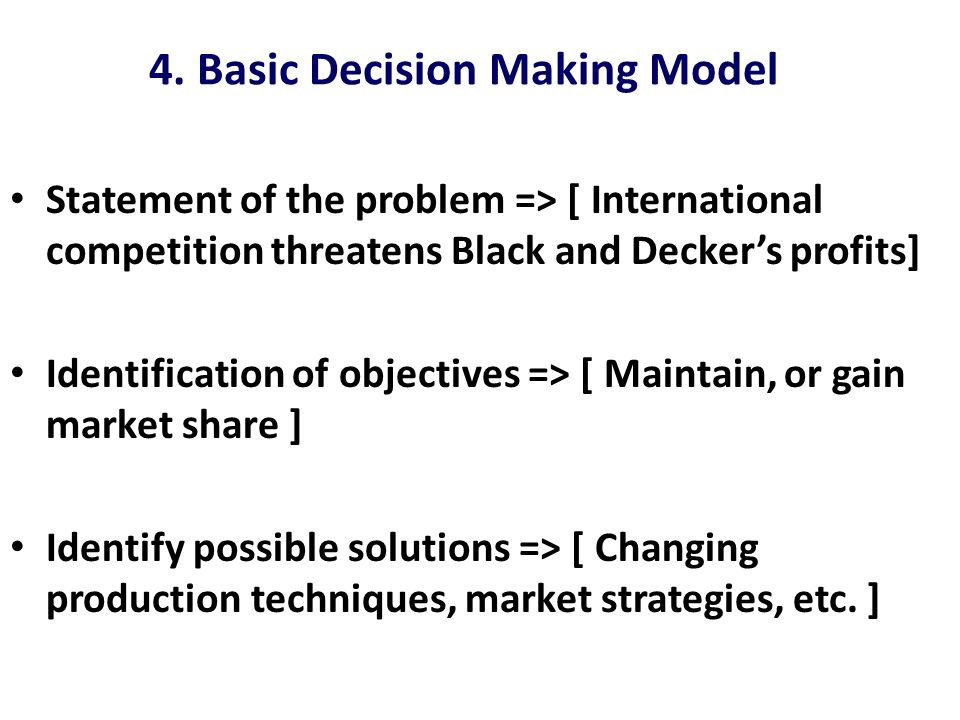 4. Basic Decision Making Model

• Statement of the problem => [ International competition threatens Black and Decker's profits]

• Identification of objectives => [ Maintain, or gain market share ]

• Identify possible solutions => [ Changing production techniques, market strategies, etc. ]